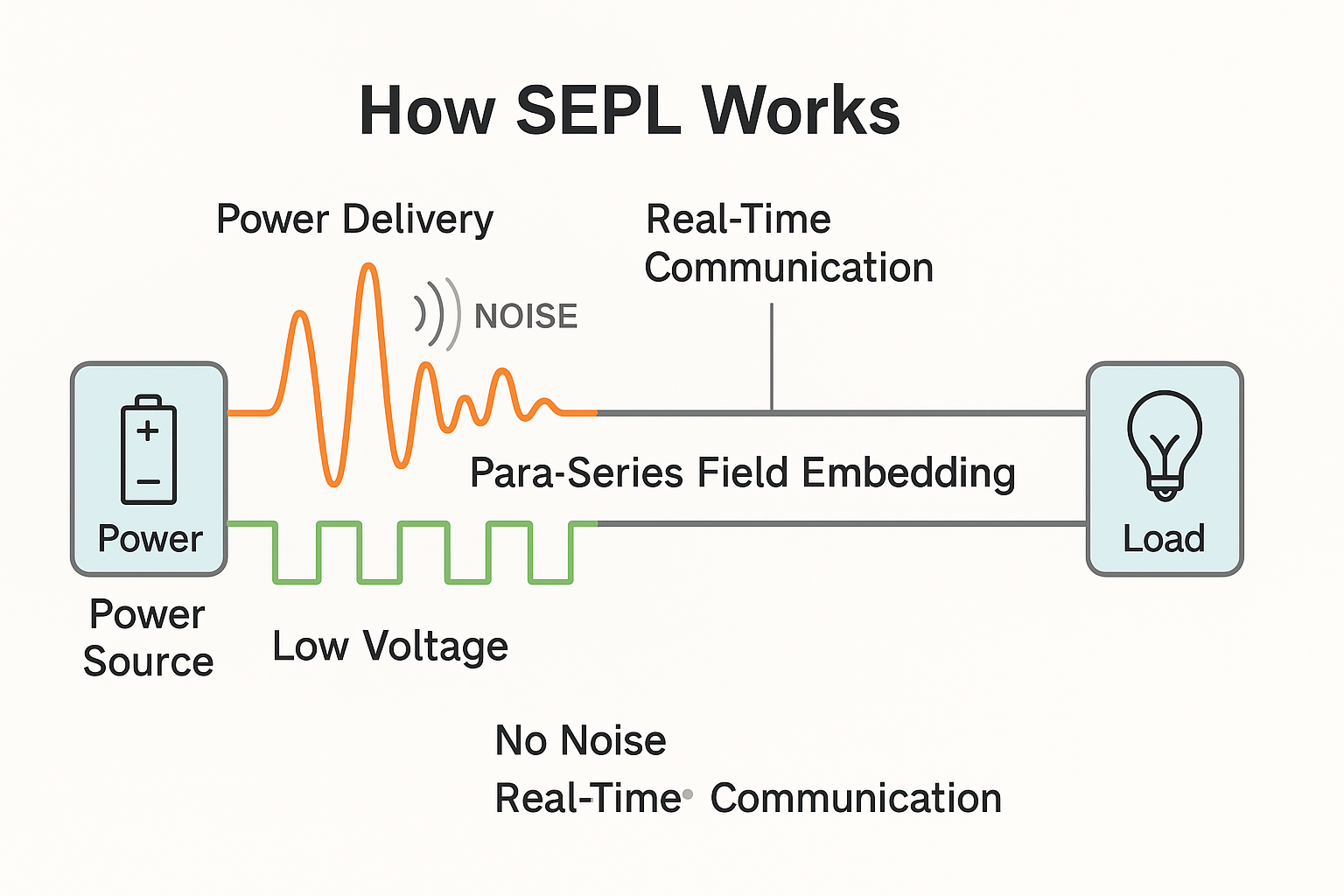 How SEPL Works

Power Delivery

Real-Time Communication

NOISE

+

−

Power

Para-Series Field Embedding

Load

Power Source

Low Voltage

No Noise

Real-Time Communication